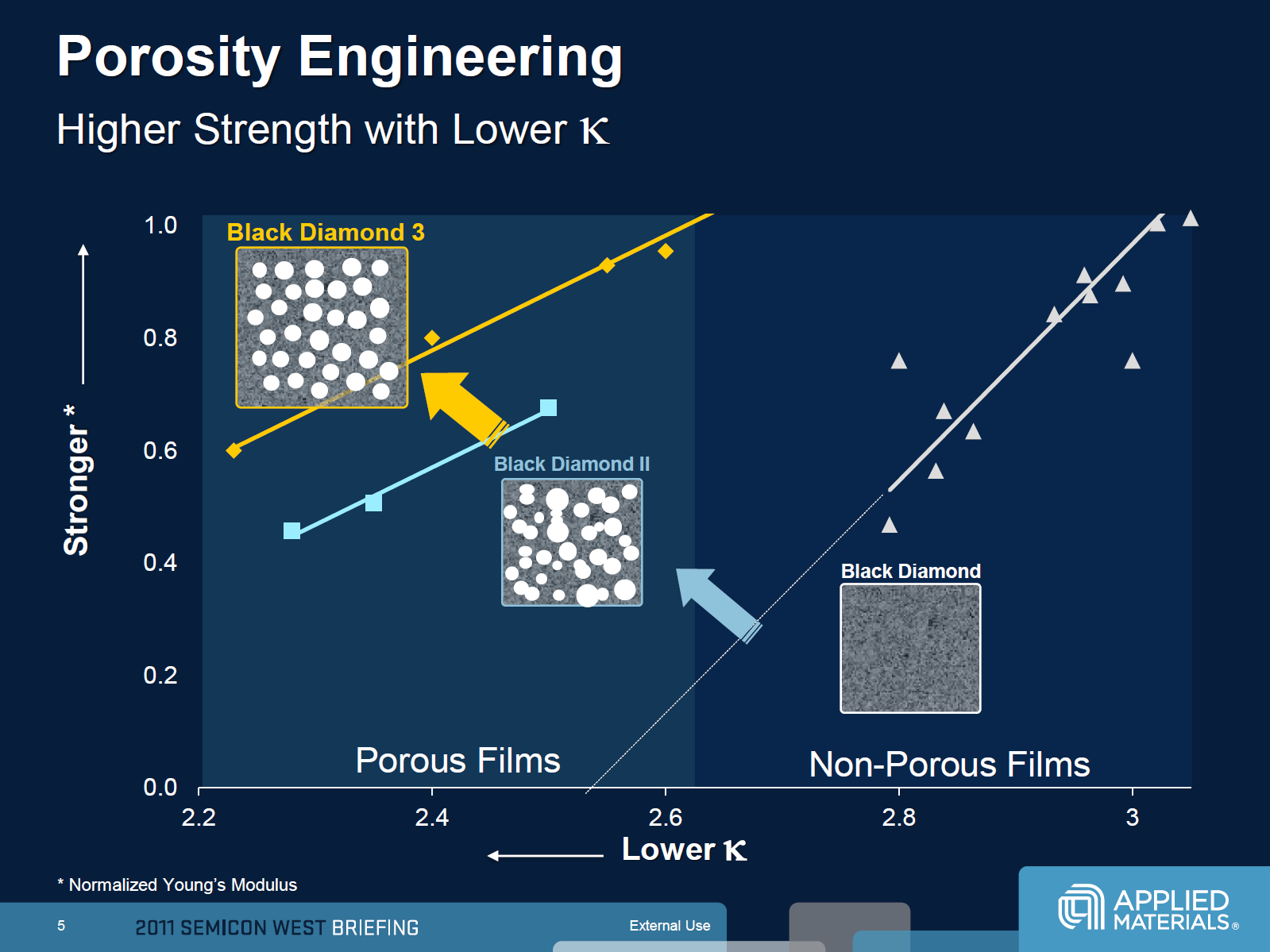 Porosity Engineering

Higher Strength with Lower κ

Stronger *

1.0

0.8

0.6

0.4

0.2

0.0

Black Diamond 3

Black Diamond II

Black Diamond

Porous Films

Non-Porous Films

2.2

2.4

2.6

2.8

3

Lower κ

* Normalized Young's Modulus

5

2011 SEMICON WEST BRIEFING

External Use

APPLIED MATERIALS®